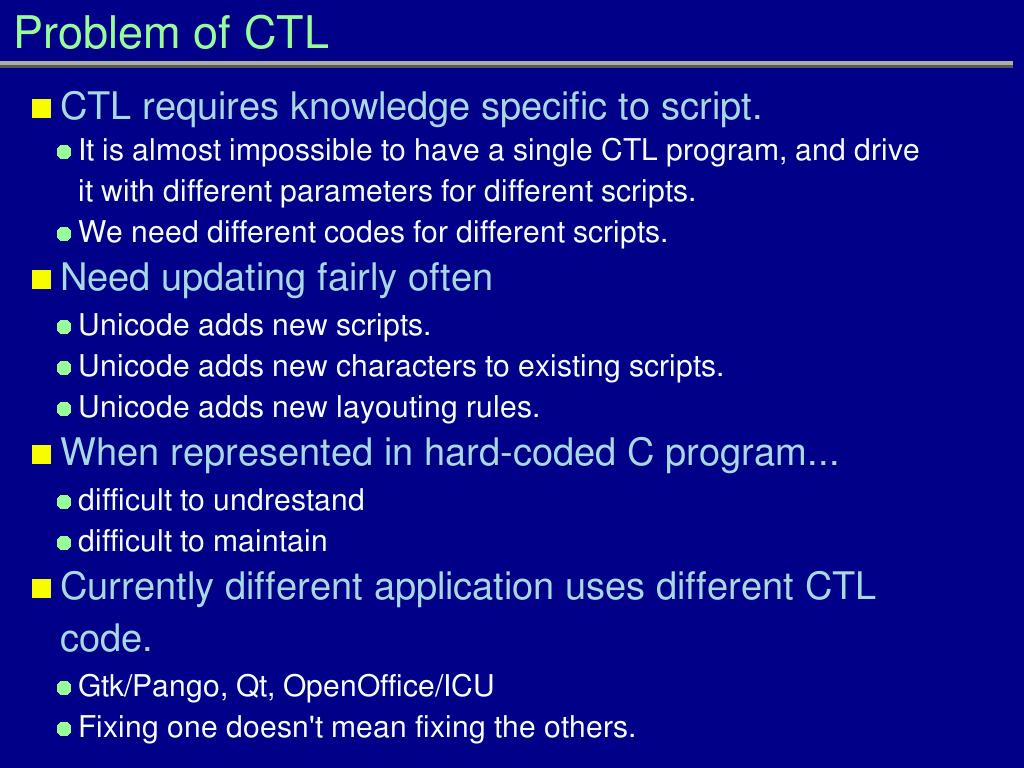 Problem of CTL

CTL requires knowledge specific to script.

It is almost impossible to have a single CTL program, and drive it with different parameters for different scripts.

We need different codes for different scripts.

Need updating fairly often

Unicode adds new scripts.

Unicode adds new characters to existing scripts.

Unicode adds new layouting rules.

When represented in hard-coded C program...

difficult to undrestand

difficult to maintain

Currently different application uses different CTL code.

Gtk/Pango, Qt, OpenOffice/ICU

Fixing one doesn't mean fixing the others.